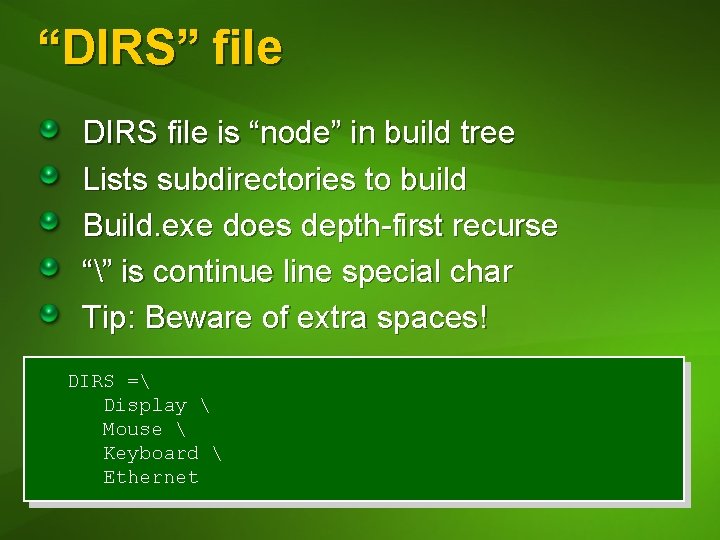 “DIRS” file

DIRS file is “node” in build tree
Lists subdirectories to build
Build.exe does depth-first recurse
“\” is continue line special char
Tip: Beware of extra spaces!

DIRS =\
Display \
Mouse \
Keyboard \
Ethernet